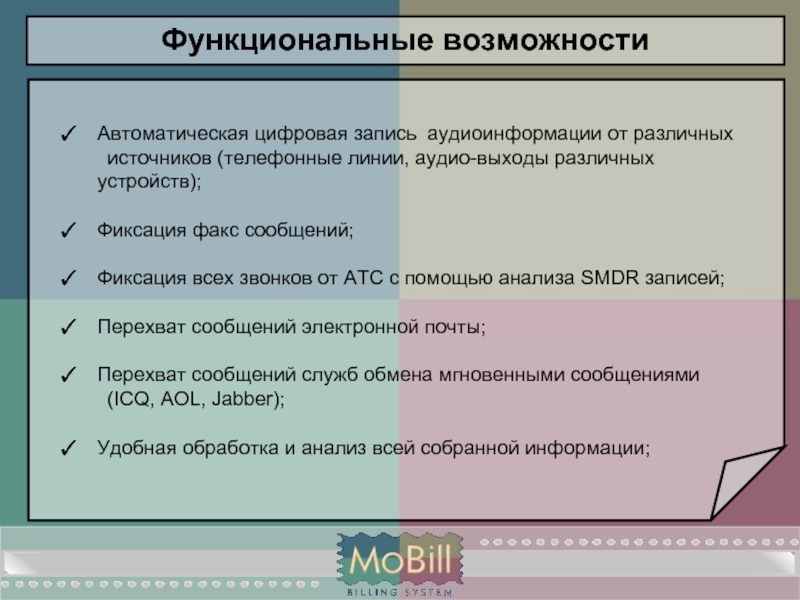 Функциональные возможности

✓ Автоматическая цифровая запись аудиоинформации от различных источников (телефонные линии, аудио-выходы различных устройств);

✓ Фиксация факс сообщений;

✓ Фиксация всех звонков от АТС с помощью анализа SMDR записей;

✓ Перехват сообщений электронной почты;

✓ Перехват сообщений служб обмена мгновенными сообщениями (ICQ, AOL, Jabber);

✓ Удобная обработка и анализ всей собранной информации;

MoBill
BILLING SYSTEM